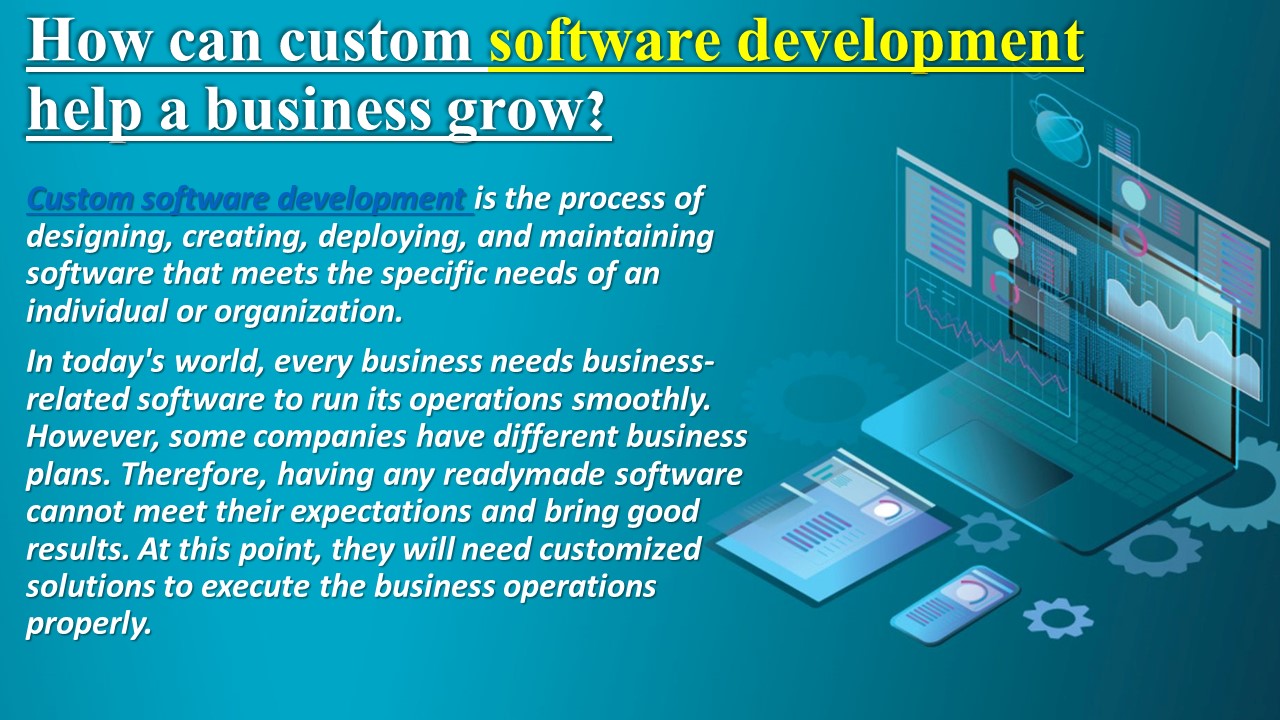 How can custom software development help a business grow?

Custom software development is the process of designing, creating, deploying, and maintaining software that meets the specific needs of an individual or organization.

In today's world, every business needs business-related software to run its operations smoothly. However, some companies have different business plans. Therefore, having any readymade software cannot meet their expectations and bring good results. At this point, they will need customized solutions to execute the business operations properly.